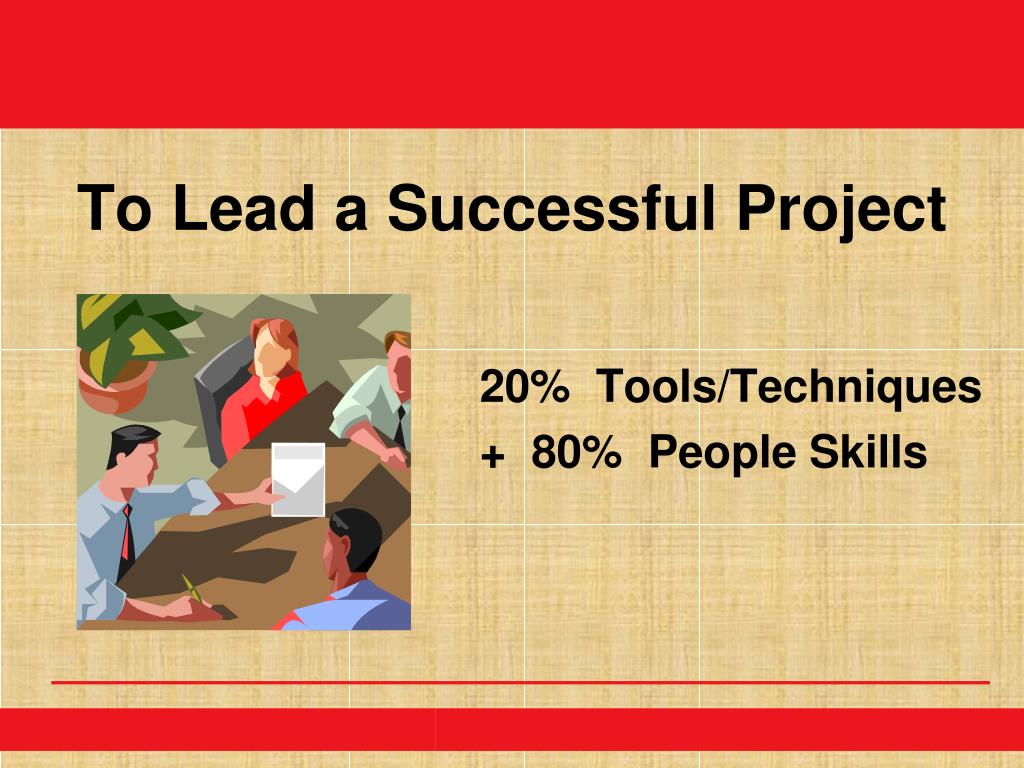 To Lead a Successful Project

20% Tools/Techniques
+ 80% People Skills